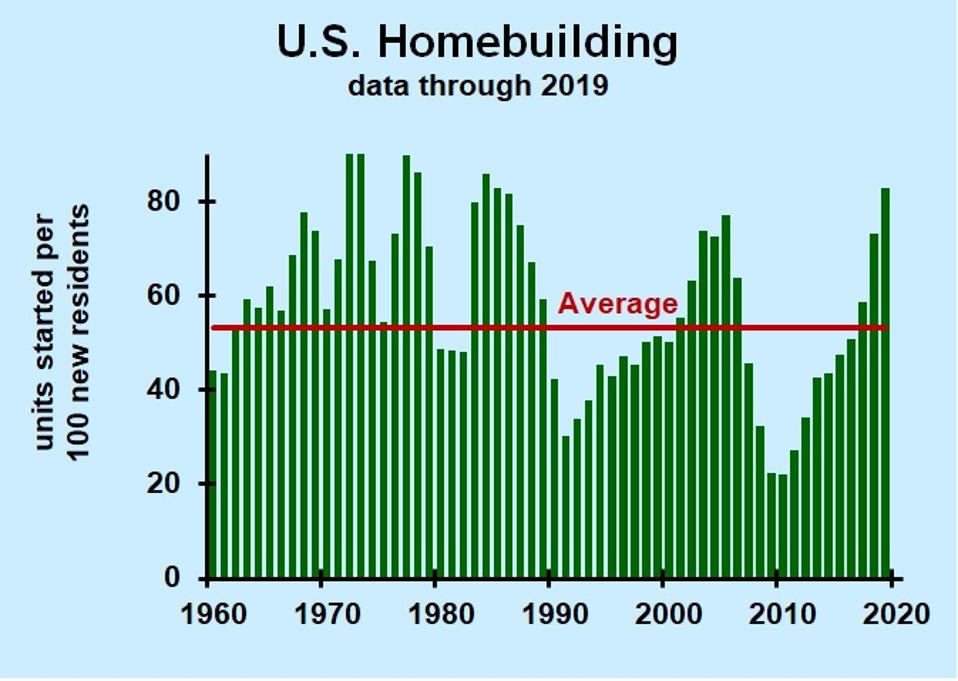 U.S. Homebuilding
data through 2019

units started per 100 new residents

80
60
40
20
0

Average

1960
1970
1980
1990
2000
2010
2020